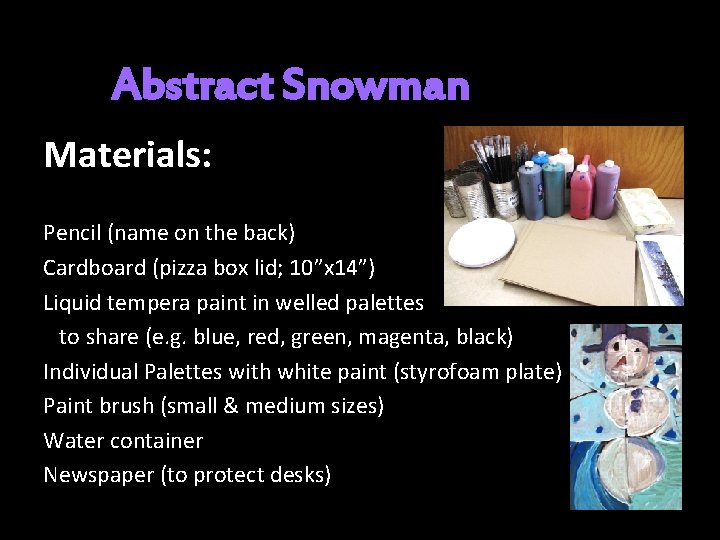 Abstract Snowman

Materials:

Pencil (name on the back)
Cardboard (pizza box lid; 10”x14”)
Liquid tempera paint in welled palettes
to share (e.g. blue, red, green, magenta, black)
Individual Palettes with white paint (styrofoam plate)
Paint brush (small & medium sizes)
Water container
Newspaper (to protect desks)